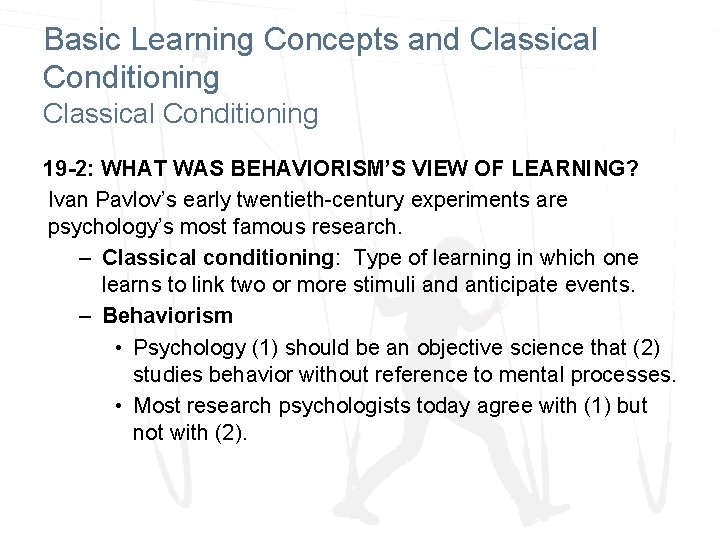 Basic Learning Concepts and Classical Conditioning
Classical Conditioning

19-2: WHAT WAS BEHAVIORISM'S VIEW OF LEARNING?
Ivan Pavlov's early twentieth-century experiments are psychology's most famous research.

– Classical conditioning: Type of learning in which one learns to link two or more stimuli and anticipate events.
– Behaviorism
• Psychology (1) should be an objective science that (2) studies behavior without reference to mental processes.
• Most research psychologists today agree with (1) but not with (2).